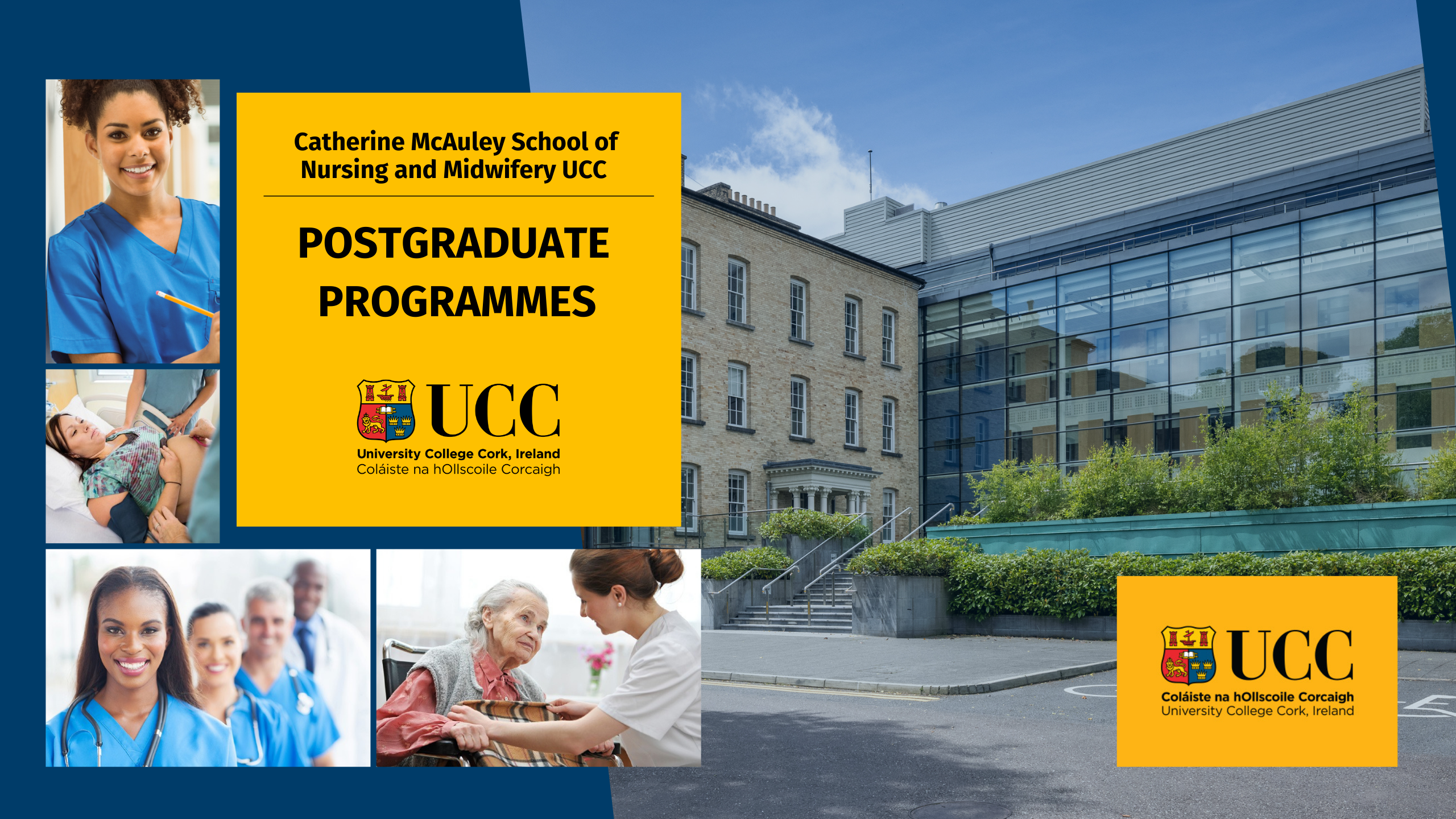 Catherine McAuley School of Nursing and Midwifery UCC

POSTGRADUATE PROGRAMMES

UCC
University College Cork, Ireland
Coláiste na hOllscoile Corcaigh

UCC
Coláiste na hOllscoile Corcaigh
University College Cork, Ireland